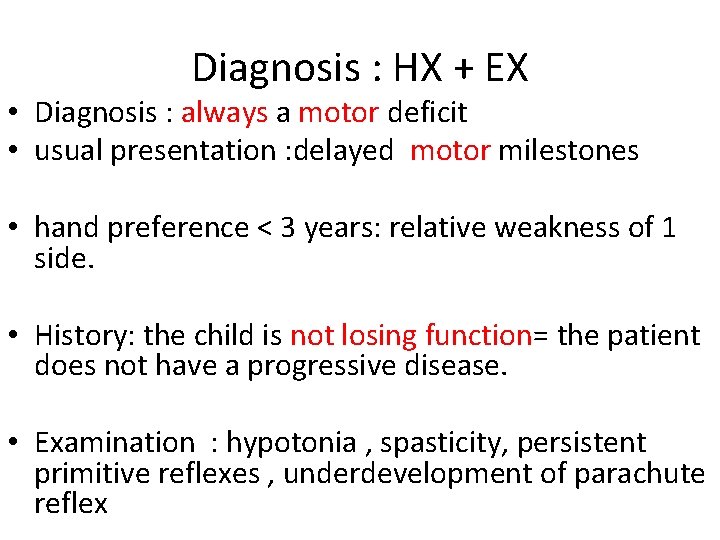 Diagnosis : HX + EX

• Diagnosis : always a motor deficit
• usual presentation :delayed motor milestones

• hand preference < 3 years: relative weakness of 1 side.

• History: the child is not losing function= the patient does not have a progressive disease.

• Examination : hypotonia , spasticity, persistent primitive reflexes , underdevelopment of parachute reflex